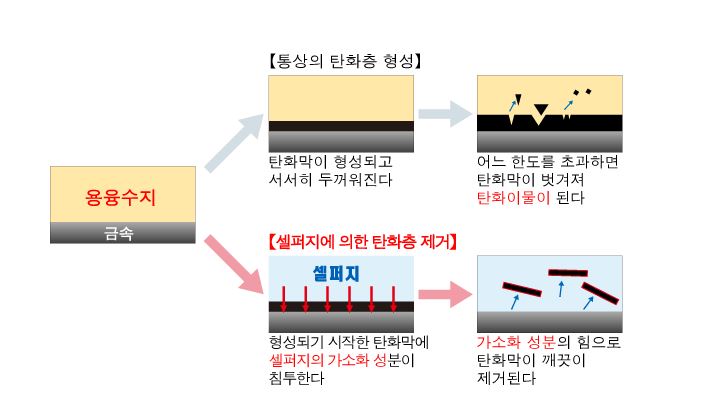 용융수지

금속

【통상의 탄화층 형성】

탄화막이 형성되고 서서히 두꺼워진다

어느 한도를 초과하면 탄화막이 벗겨져 탄화이물이 된다

【셀퍼지에 의한 탄화층 제거】

셀퍼지

형성되기 시작한 탄화막에 셀퍼지의 가소화 성분이 침투한다

가소화 성분의 힘으로 탄화막이 깨끗이 제거된다